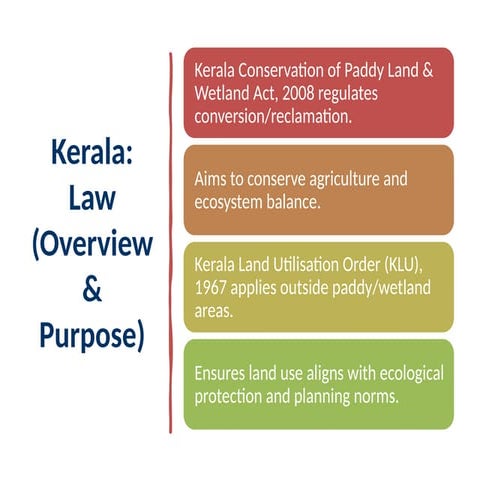 Kerala: Law (Overview & Purpose)

Kerala Conservation of Paddy Land & Wetland Act, 2008 regulates conversion/reclamation.

Aims to conserve agriculture and ecosystem balance.

Kerala Land Utilisation Order (KLU), 1967 applies outside paddy/wetland areas.

Ensures land use aligns with ecological protection and planning norms.